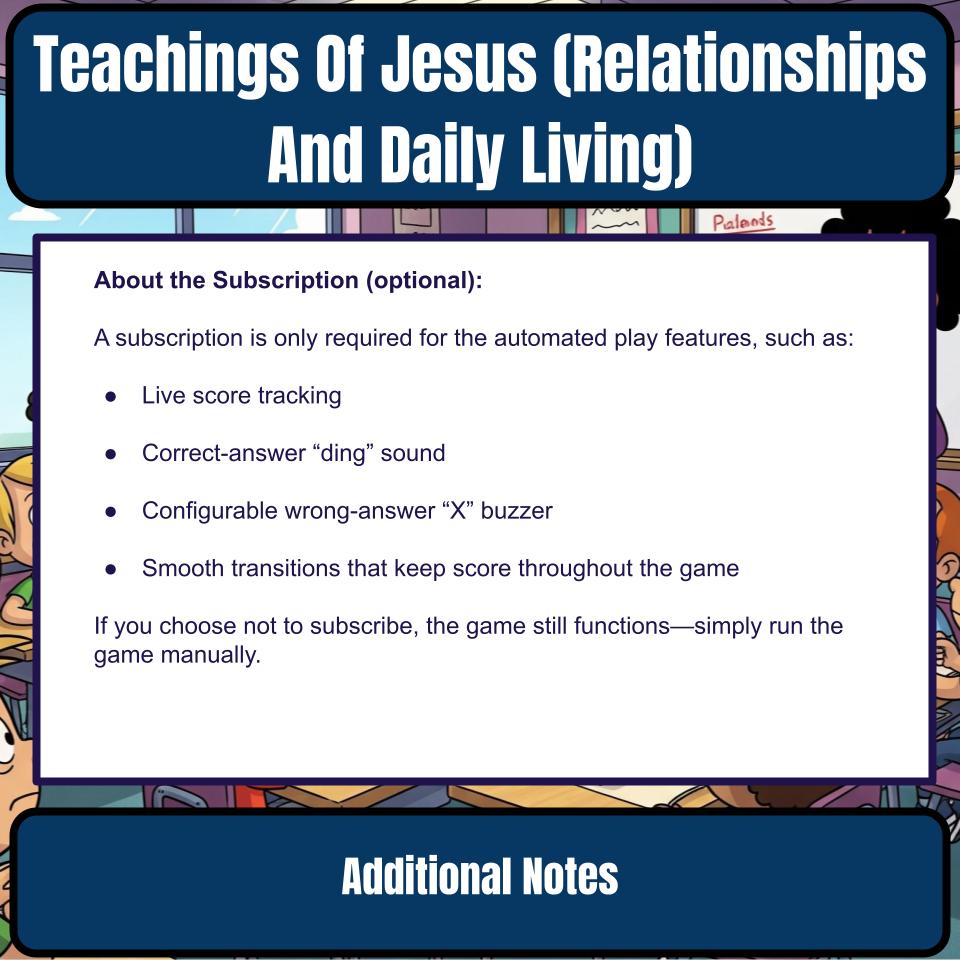 Teachings Of Jesus (Relationships And Daily Living)

About the Subscription (optional):

A subscription is only required for the automated play features, such as:

• Live score tracking
• Correct-answer "ding" sound
• Configurable wrong-answer "X" buzzer
• Smooth transitions that keep score throughout the game

If you choose not to subscribe, the game still functions—simply run the game manually.

Additional Notes